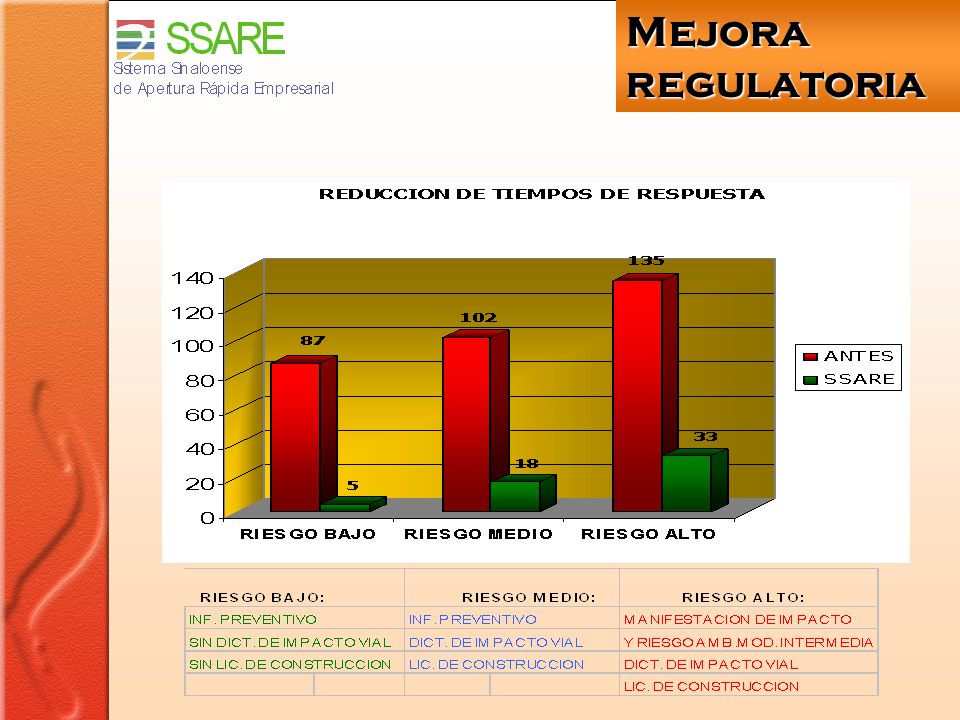 SSARE
Sistema Sinaloense de Apertura Rápida Empresarial

MEJORA REGULATORIA

REDUCCION DE TIEMPOS DE RESPUESTA

140
120
100
80
60
40
20
0

87
5
102
18
135
33

RIESGO BAJO
RIESGO MEDIO
RIESGO ALTO

ANTES
SSARE

| RIESGO BAJO: | RIESGO MEDIO: | RIESGO ALTO: |
|---|---|---|
| INF. PREVENTIVO | INF. PREVENTIVO | MANIFESTACION DE IMPACTO |
| SIN DICT. DE IMPACTO VIAL | DICT. DE IMPACTO VIAL | Y RIESGO AMB. MOD. INTERMEDIA |
| SIN LIC. DE CONSTRUCCION | LIC. DE CONSTRUCCION | DICT. DE IMPACTO VIAL |
| | | LIC. DE CONSTRUCCION |